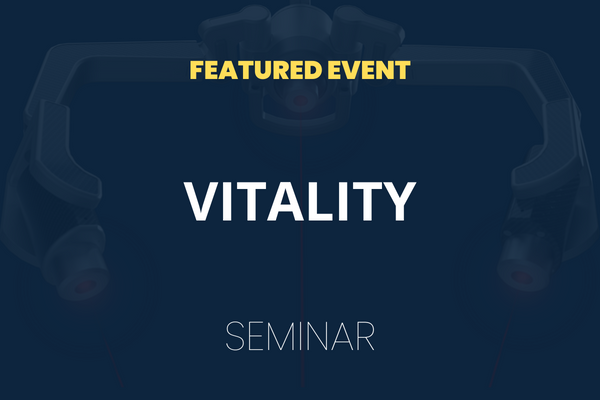 FEATURED EVENT

VITALITY

SEMINAR